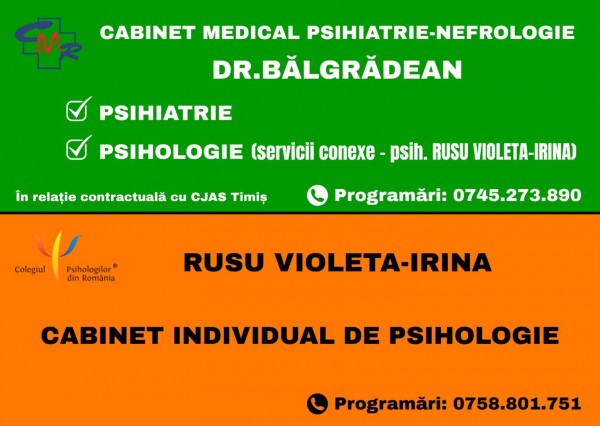 CMR

CABINET MEDICAL PSIHIATRIE-NEFROLOGIE

DR.BĂLGRĂDEAN

PSIHIATRIE

PSIHOLOGIE (servicii conexe - psih. RUSU VIOLETA-IRINA)

În relație contractuală cu CJAS Timiș

Programări: 0745.273.890

Colegiul Psihologilor® din România

RUSU VIOLETA-IRINA

CABINET INDIVIDUAL DE PSIHOLOGIE

Programări: 0758.801.751